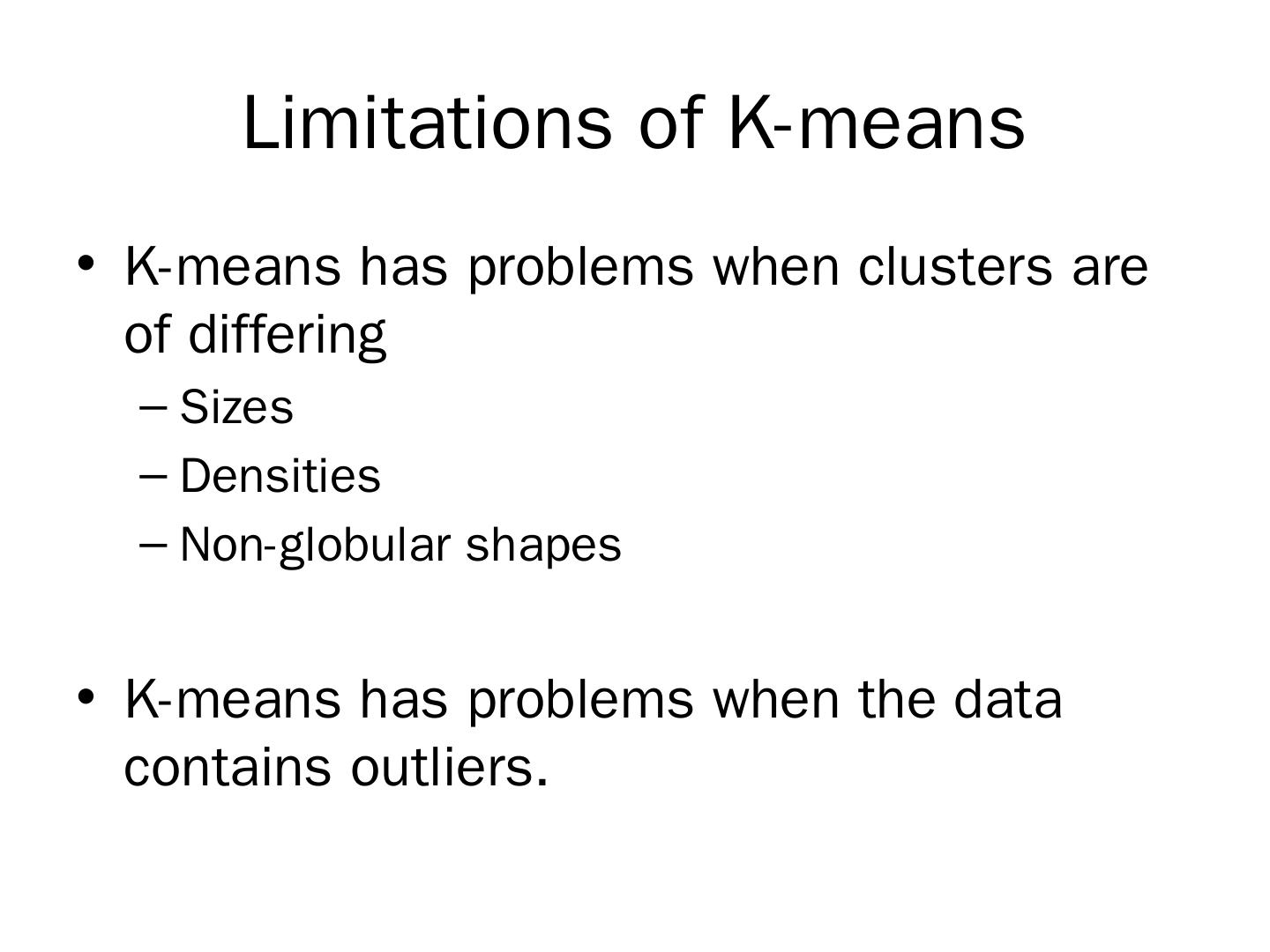 Limitations of K-means

• K-means has problems when clusters are of differing
– Sizes
– Densities
– Non-globular shapes

• K-means has problems when the data contains outliers.